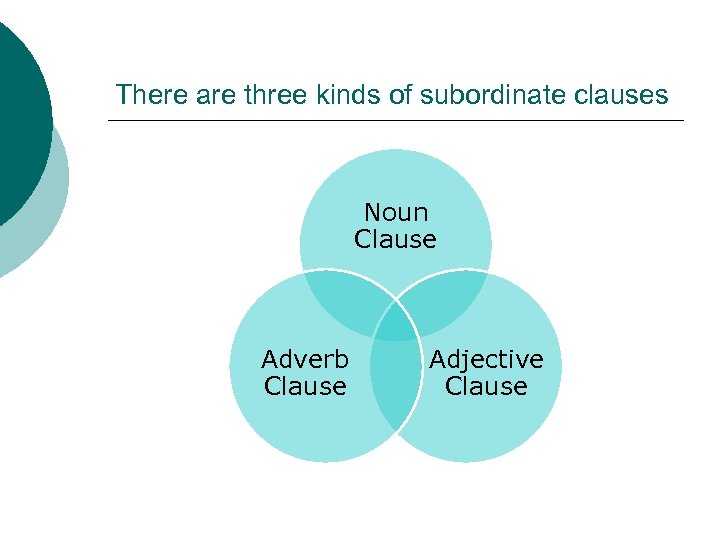 There are three kinds of subordinate clauses

Noun Clause

Adverb Clause

Adjective Clause